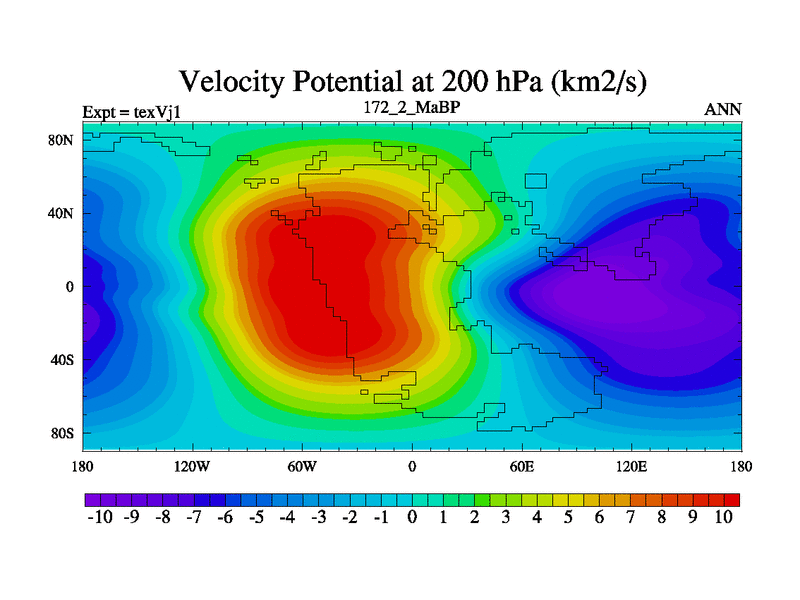 Velocity Potential at 200 hPa (km2/s)

Expt = texVj1

172_2_MaBP

ANN

80N
40N
0
40S
80S

180
120W
60W
0
60E
120E
180

-10 -9 -8 -7 -6 -5 -4 -3 -2 -1 0 1 2 3 4 5 6 7 8 9 10